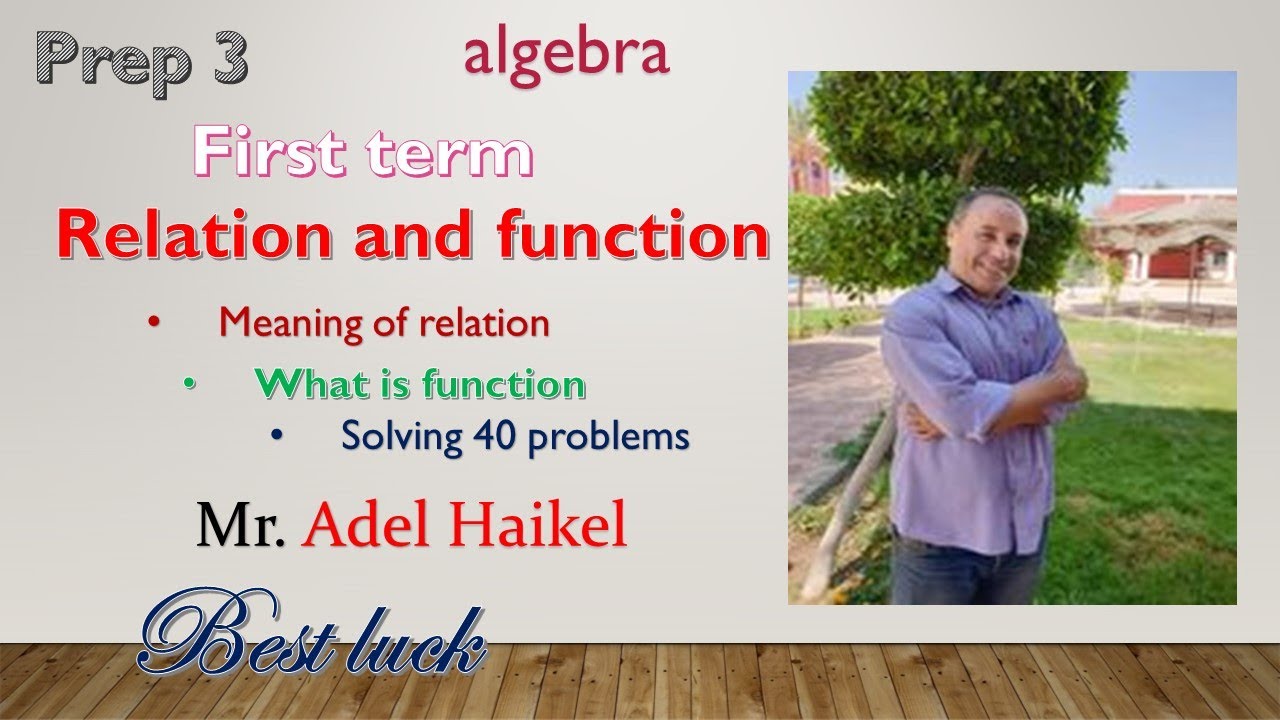 Prep 3

algebra

First term

Relation and function

• Meaning of relation

• What is function

• Solving 40 problems

Mr. Adel Haikel

Best luck